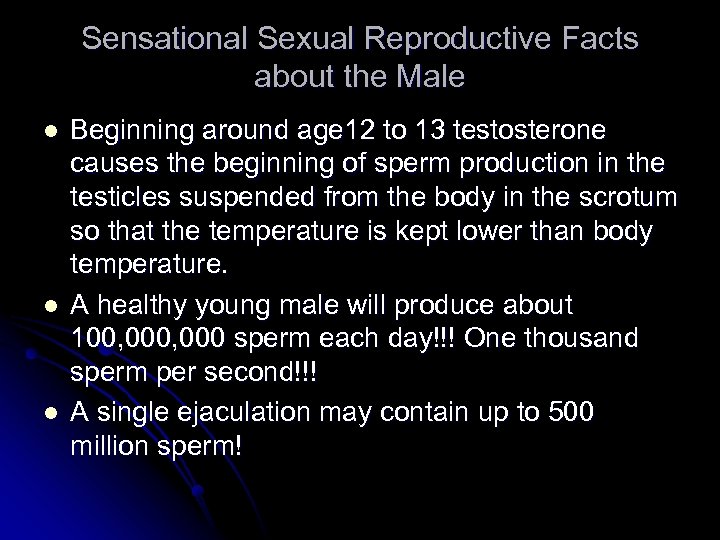 Sensational Sexual Reproductive Facts about the Male

- Beginning around age12 to 13 testosterone causes the beginning of sperm production in the testicles suspended from the body in the scrotum so that the temperature is kept lower than body temperature.
- A healthy young male will produce about 100,000,000 sperm each day!!! One thousand sperm per second!!!
- A single ejaculation may contain up to 500 million sperm!